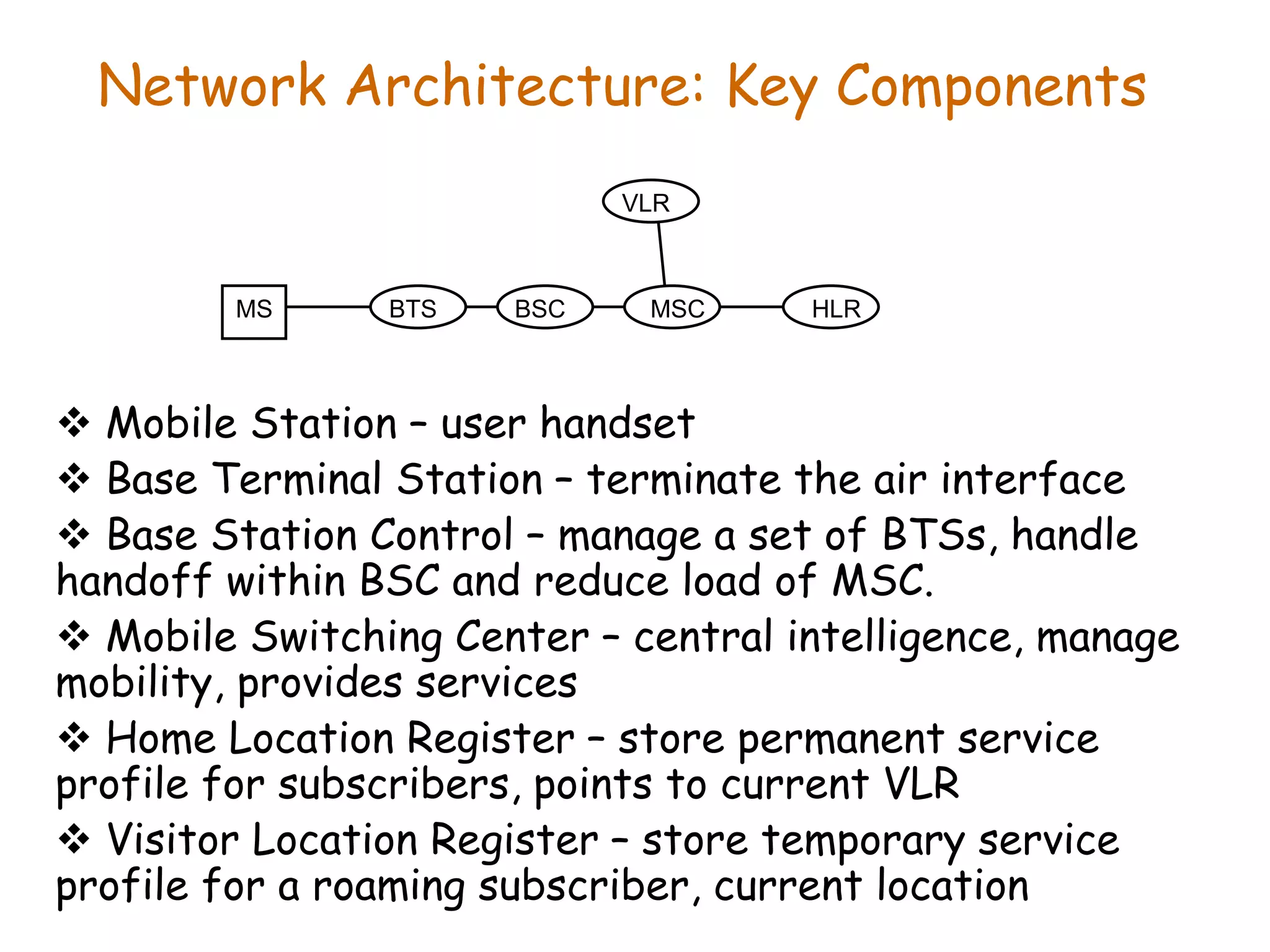 Network Architecture: Key Components

VLR

MS BTS BSC MSC HLR

❖ Mobile Station – user handset

❖ Base Terminal Station – terminate the air interface

❖ Base Station Control – manage a set of BTSs, handle handoff within BSC and reduce load of MSC.

❖ Mobile Switching Center – central intelligence, manage mobility, provides services

❖ Home Location Register – store permanent service profile for subscribers, points to current VLR

❖ Visitor Location Register – store temporary service profile for a roaming subscriber, current location